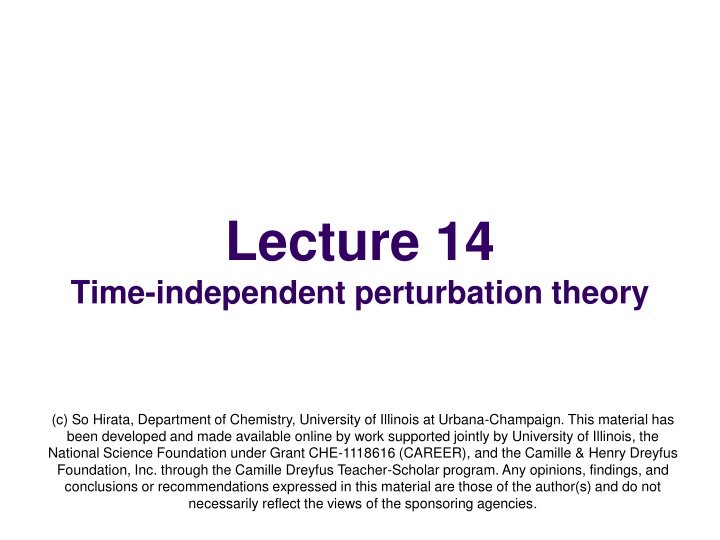 Lecture 14
Time-independent perturbation theory

(c) So Hirata, Department of Chemistry, University of Illinois at Urbana-Champaign. This material has been developed and made available online by work supported jointly by University of Illinois, the National Science Foundation under Grant CHE-1118616 (CAREER), and the Camille & Henry Dreyfus Foundation, Inc. through the Camille Dreyfus Teacher-Scholar program. Any opinions, findings, and conclusions or recommendations expressed in this material are those of the author(s) and do not necessarily reflect the views of the sponsoring agencies.